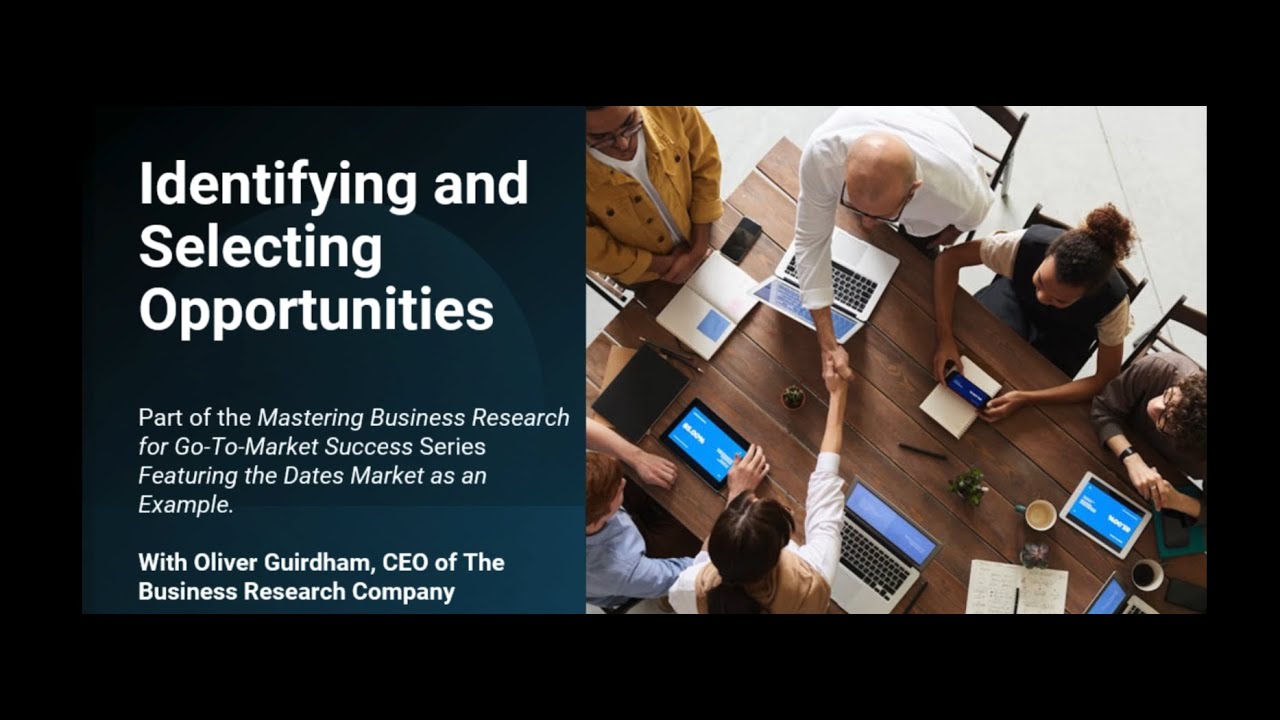 Identifying and Selecting Opportunities

Part of the Mastering Business Research for Go-To-Market Success Series Featuring the Dates Market as an Example.

With Oliver Guirdham, CEO of The Business Research Company